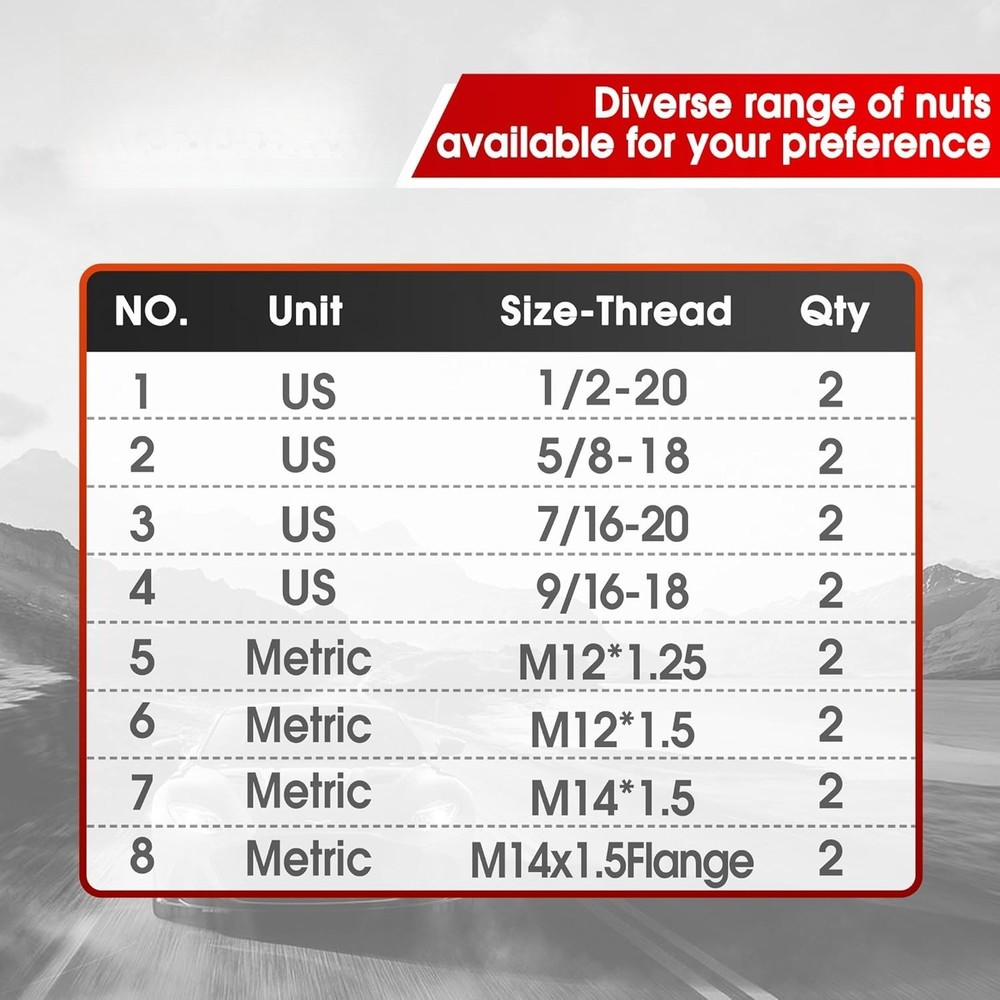 Diverse range of nuts available for your preference

| NO. | Unit | Size-Thread | Qty |
|---|---|---|---|
| 1 | US | 1/2-20 | 2 |
| 2 | US | 5/8-18 | 2 |
| 3 | US | 7/16-20 | 2 |
| 4 | US | 9/16-18 | 2 |
| 5 | Metric | M12*1.25 | 2 |
| 6 | Metric | M12*1.5 | 2 |
| 7 | Metric | M14*1.5 | 2 |
| 8 | Metric | M14x1.5Flange | 2 |